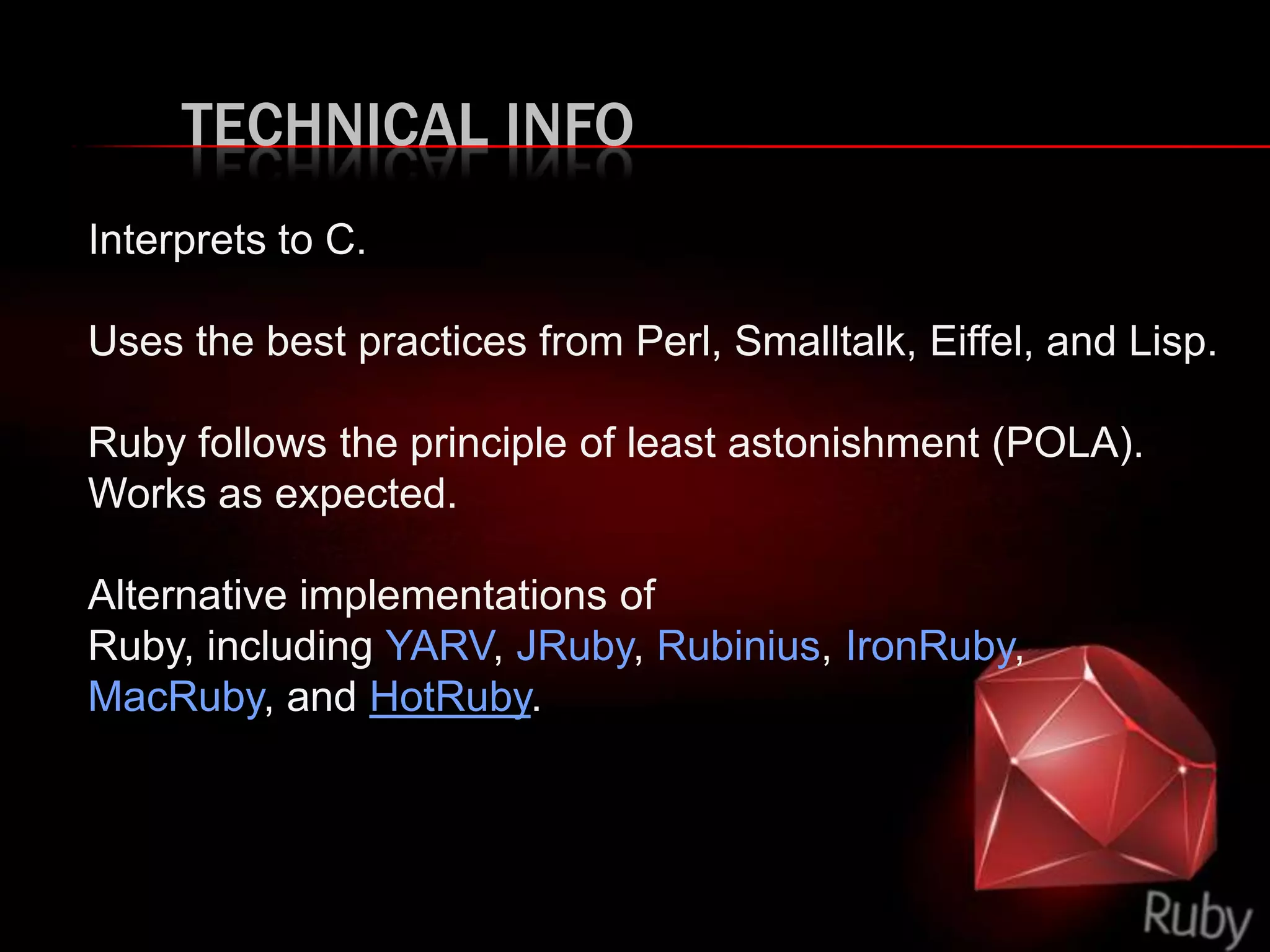 TECHNICAL INFO

Interprets to C.

Uses the best practices from Perl, Smalltalk, Eiffel, and Lisp.

Ruby follows the principle of least astonishment (POLA). Works as expected.

Alternative implementations of Ruby, including YARV, JRuby, Rubinius, IronRuby, MacRuby, and HotRuby.

Ruby